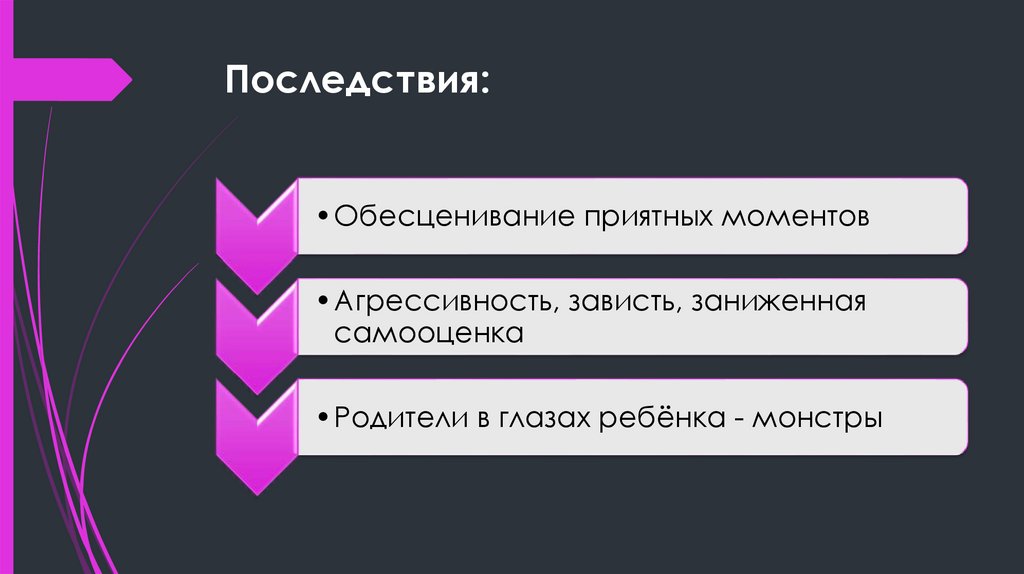 Последствия:

• Обесценивание приятных моментов

• Агрессивность, зависть, заниженная самооценка

• Родители в глазах ребёнка - монстры